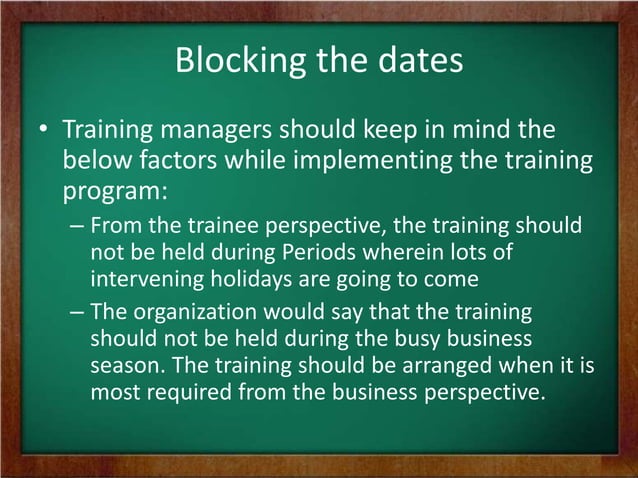 Blocking the dates

• Training managers should keep in mind the below factors while implementing the training program:
– From the trainee perspective, the training should not be held during Periods wherein lots of intervening holidays are going to come
– The organization would say that the training should not be held during the busy business season. The training should be arranged when it is most required from the business perspective.